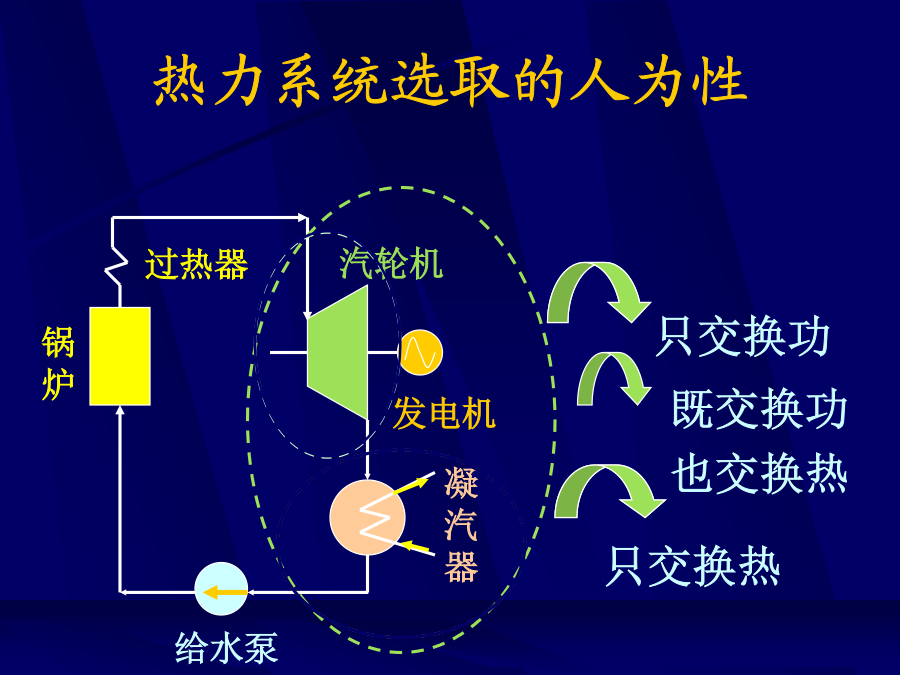 热力系统选取的人为性

过热器

汽轮机

锅炉

发电机

凝汽器

给水泵

只交换功

既交换功
也交换热

只交换热